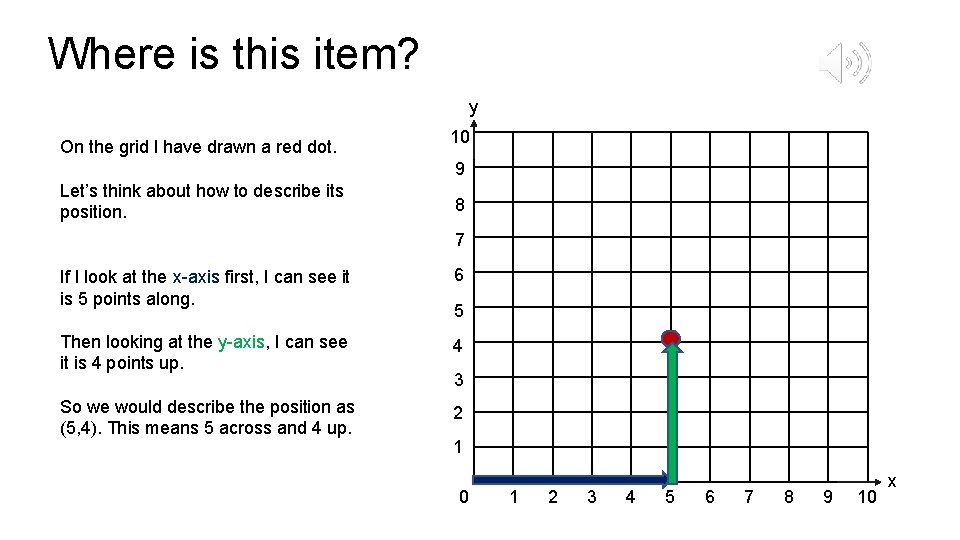 Where is this item?

On the grid I have drawn a red dot.

Let's think about how to describe its position.

If I look at the x-axis first, I can see it is 5 points along.

Then looking at the y-axis, I can see it is 4 points up.

So we would describe the position as (5,4). This means 5 across and 4 up.

y
10
9
8
7
6
5
4
3
2
1
0 1 2 3 4 5 6 7 8 9 10 x